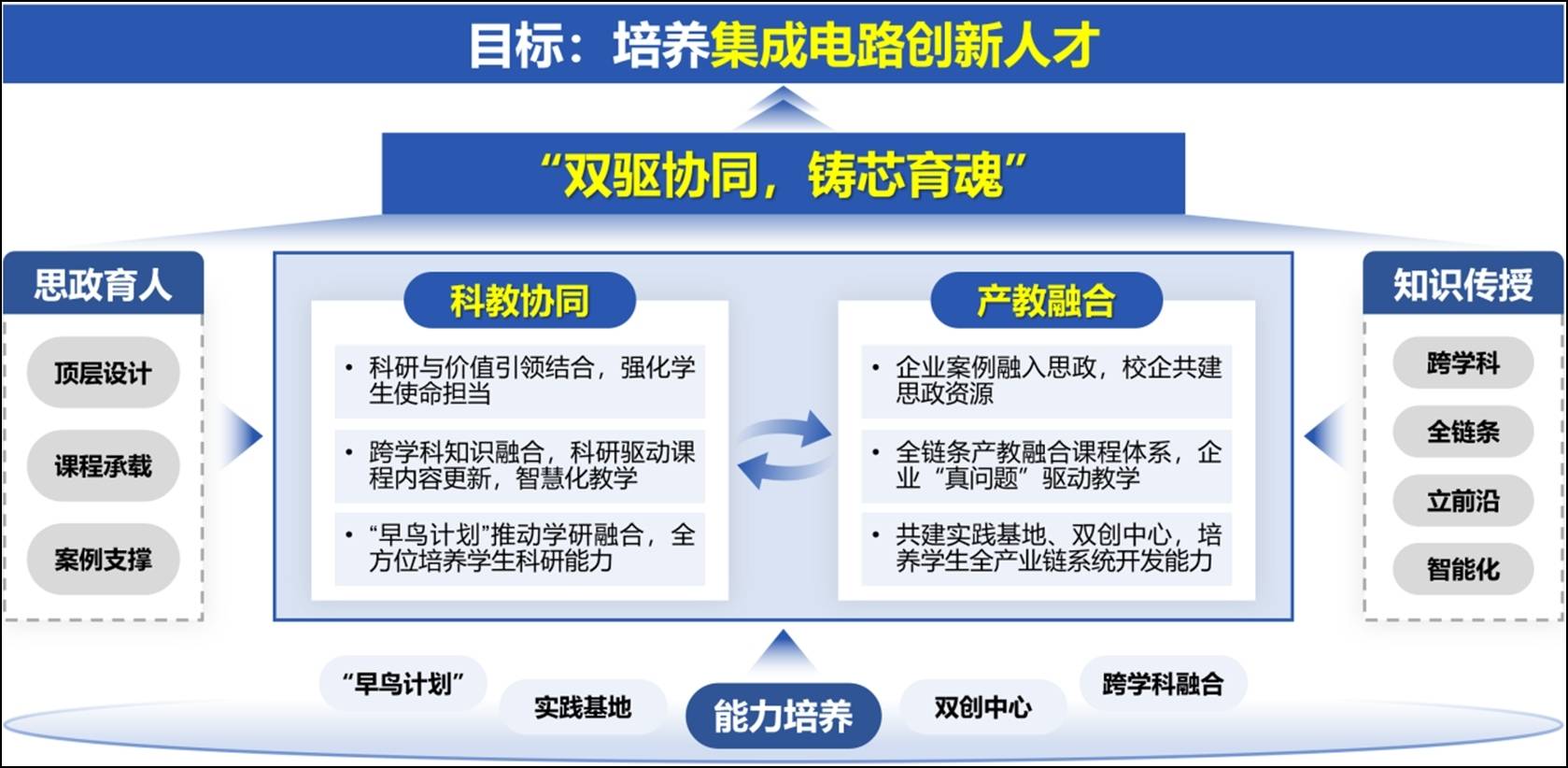 目标：培养集成电路创新人才

“双驱协同，铸芯育魂”

思政育人

顶层设计

课程承载

案例支撑

科教协同

• 科研与价值引领结合，强化学生使命担当

• 跨学科知识融合，科研驱动课程内容更新，智慧化教学

• “早鸟计划”推动学研融合，全方位培养学生科研能力

产教融合

• 企业案例融入思政，校企共建思政资源

• 全链条产教融合课程体系，企业“真问题”驱动教学

• 共建实践基地、双创中心，培养学生全产业链系统开发能力

知识传授

跨学科

全链条

立前沿

智能化

“早鸟计划”

实践基地

能力培养

双创中心

跨学科融合